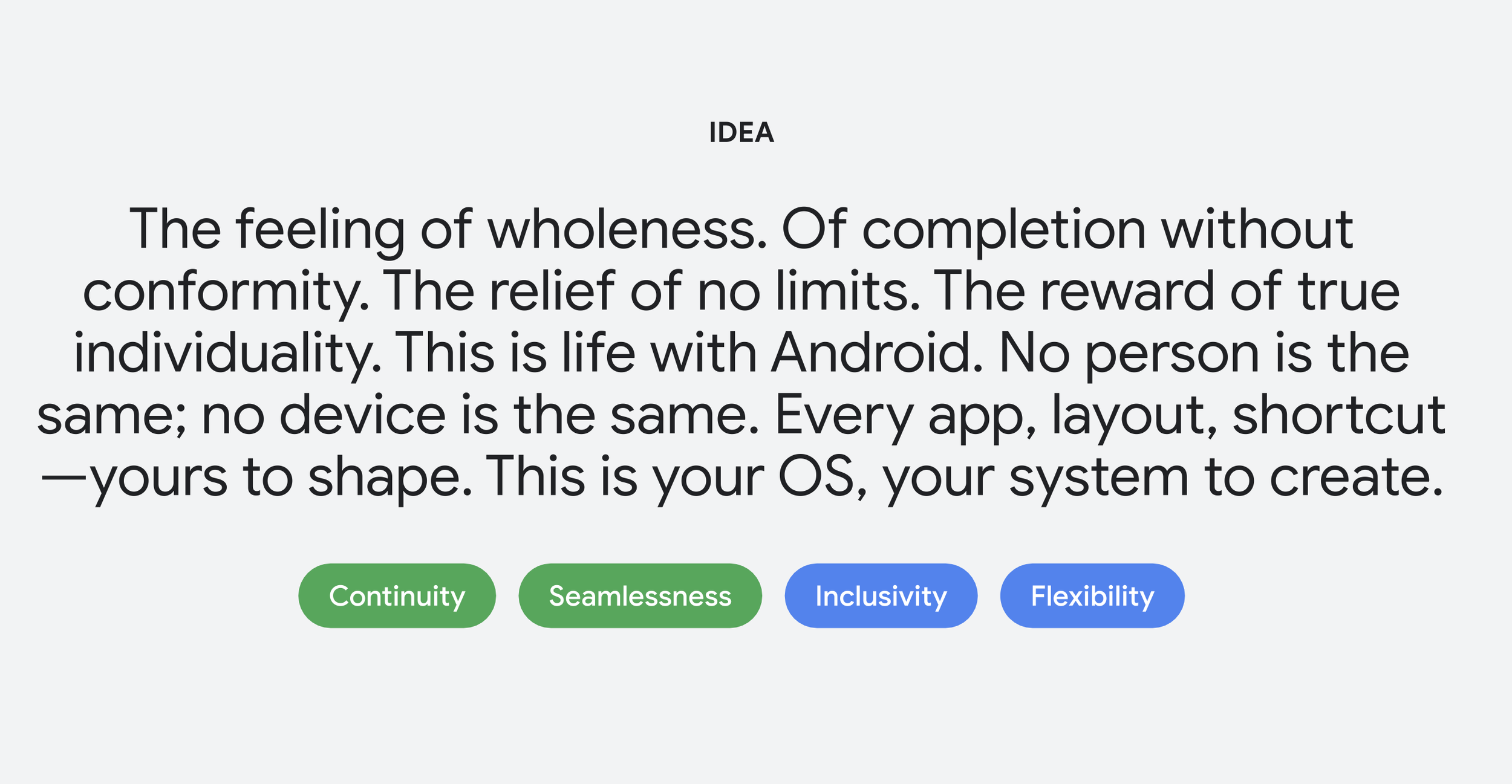 IDEA

The feeling of wholeness. Of completion without conformity. The relief of no limits. The reward of true individuality. This is life with Android. No person is the same; no device is the same. Every app, layout, shortcut—yours to shape. This is your OS, your system to create.

Continuity Seamlessness Inclusivity Flexibility